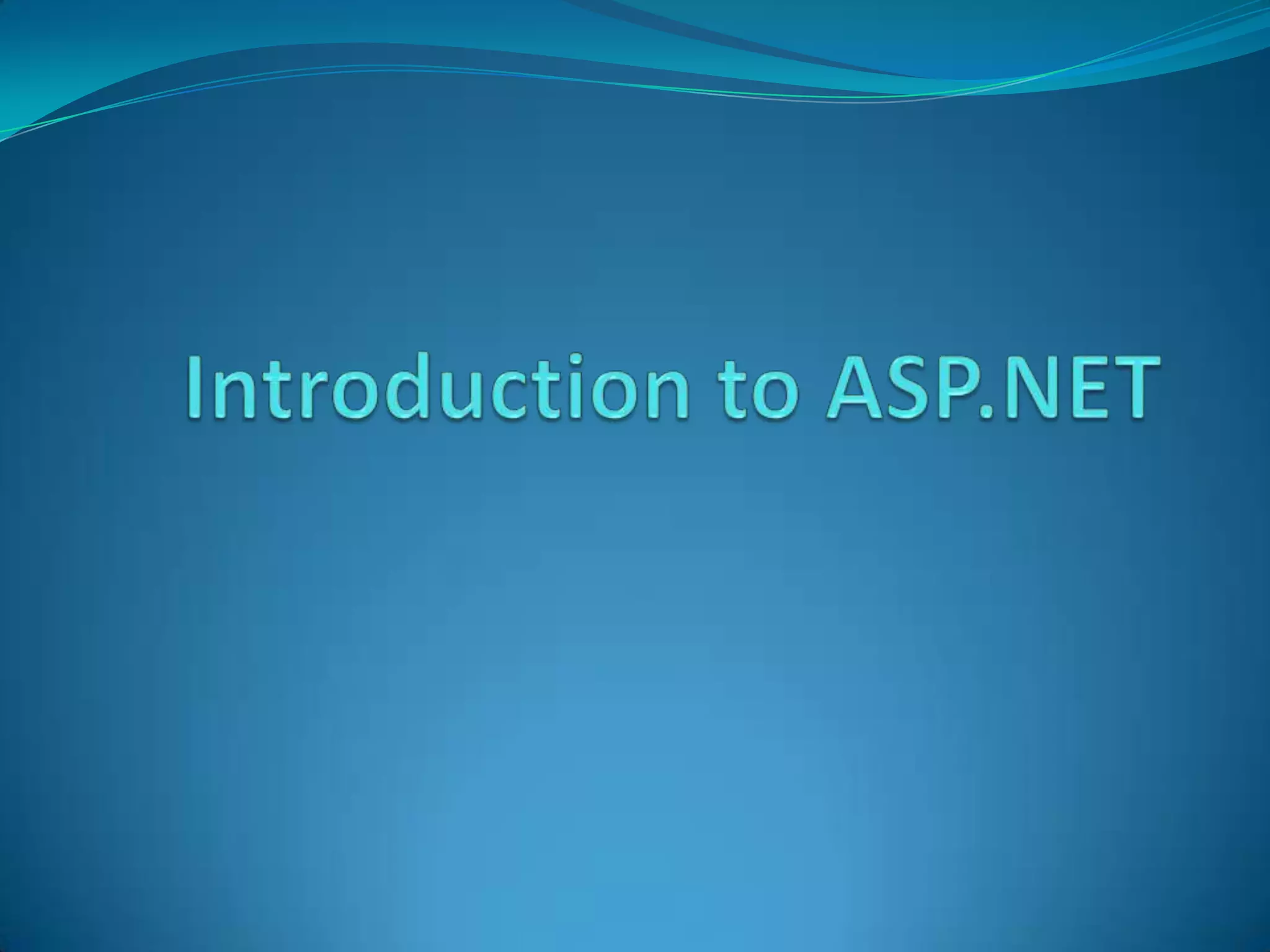 Introduction to ASP.NET